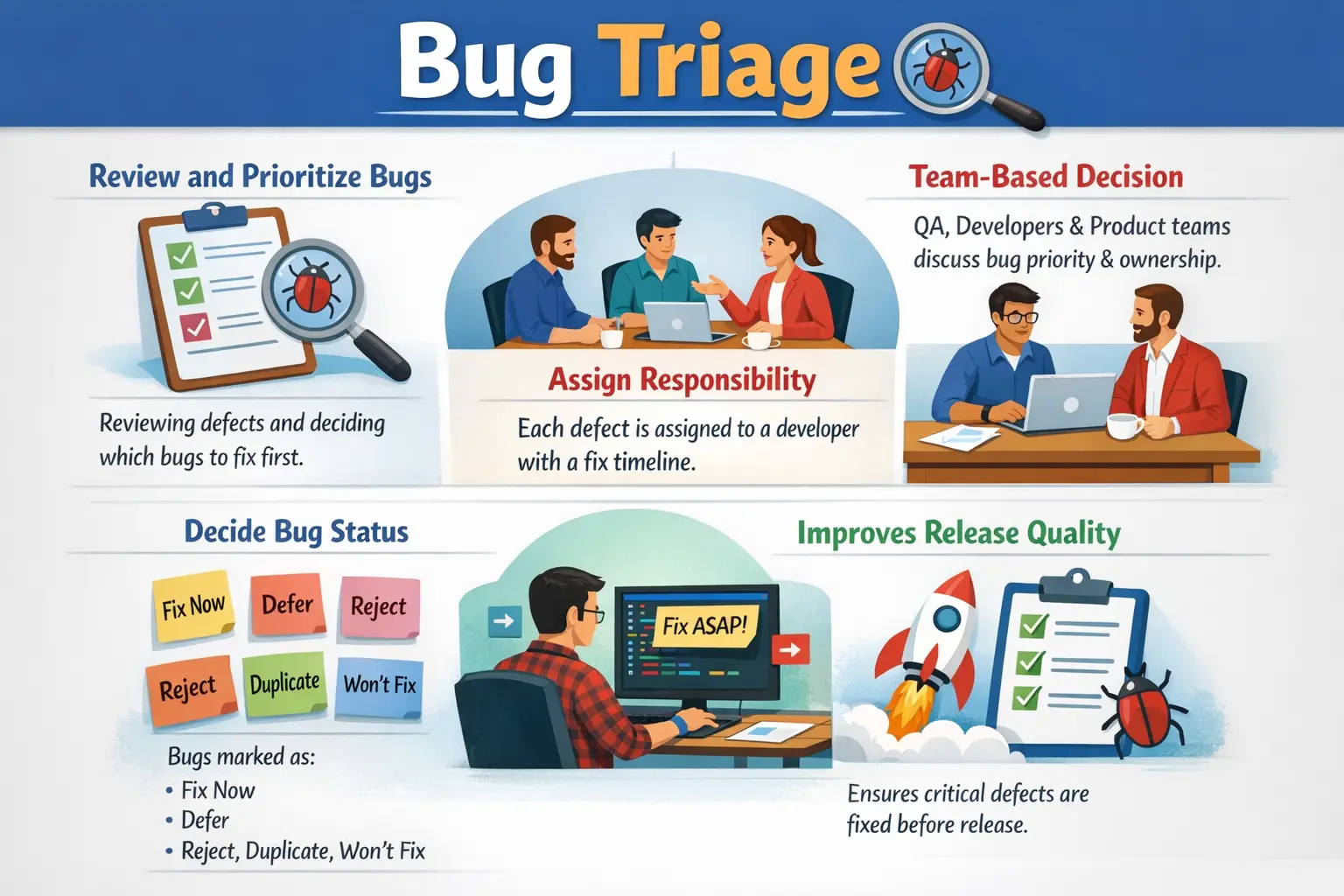 Bug Triage

Review and Prioritize Bugs

Reviewing defects and deciding which bugs to fix first.

Assign Responsibility

Each defect is assigned to a developer with a fix timeline.

Team-Based Decision

QA, Developers & Product teams discuss bug priority & ownership.

Decide Bug Status

Fix Now
Defer
Reject
Reject
Duplicate
Won't Fix

Bugs marked as:
• Fix Now
• Defer
• Reject, Duplicate, Won't Fix

Fix ASAP!

Improves Release Quality

Ensures critical defects are fixed before release.